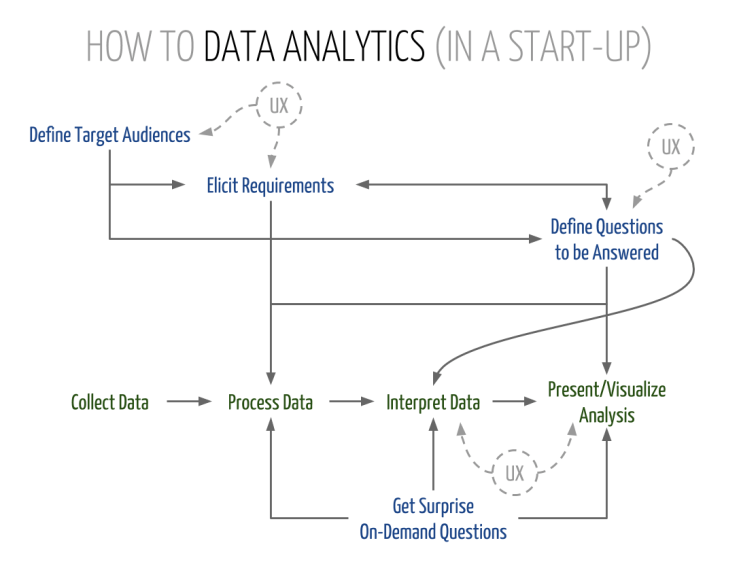 HOW TO DATA ANALYTICS (IN A START-UP)

UX

Define Target Audiences

UX

Elicit Requirements

Define Questions to be Answered

Collect Data

Process Data

Interpret Data

Present/Visualize Analysis

UX

Get Surprise On-Demand Questions